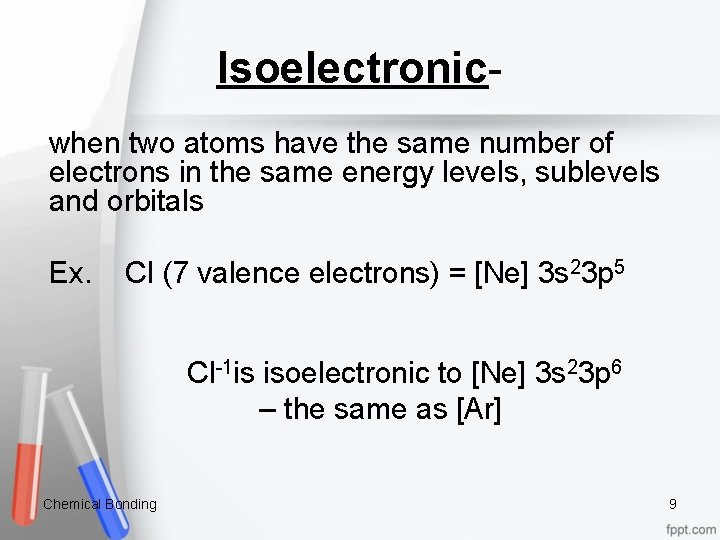 Isoelectronic-

when two atoms have the same number of electrons in the same energy levels, sublevels and orbitals

Ex. Cl (7 valence electrons) = [Ne] $3s^23p^5$

$Cl^{-1}$is isoelectronic to [Ne] $3s^23p^6$ – the same as [Ar]

Chemical Bonding

9

fppt.com